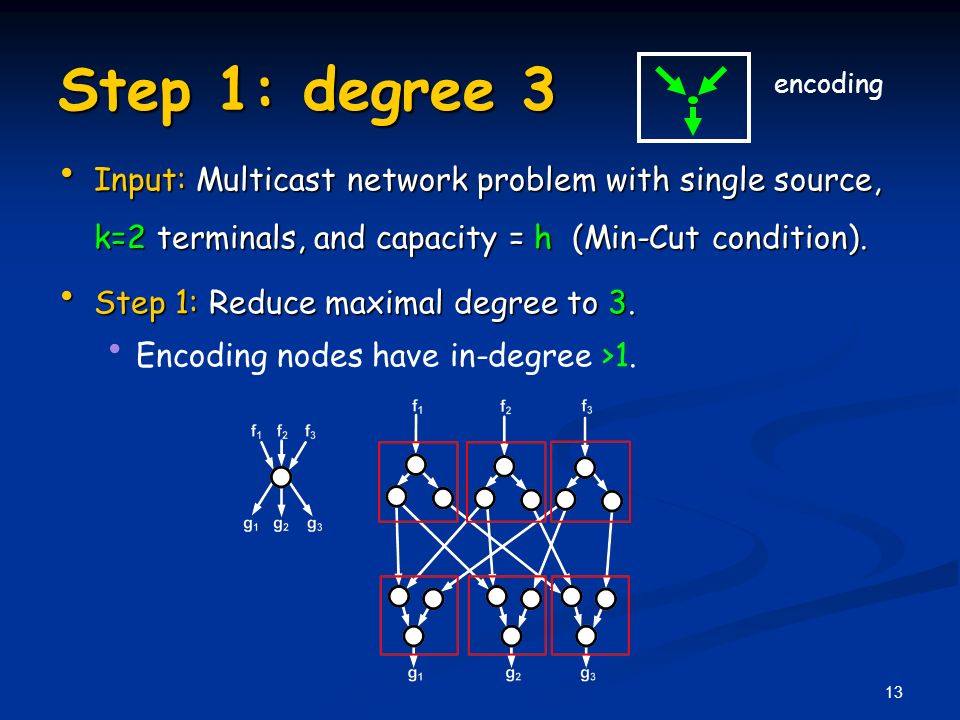 Step 1: degree 3

encoding

• Input: Multicast network problem with single source, k=2 terminals, and capacity = h (Min-Cut condition).

• Step 1: Reduce maximal degree to 3.
  • Encoding nodes have in-degree >1.

$f_1$ $f_2$ $f_3$

$g_1$ $g_2$ $g_3$

$f_1$ $f_2$ $f_3$

$g_1$ $g_2$ $g_3$

13